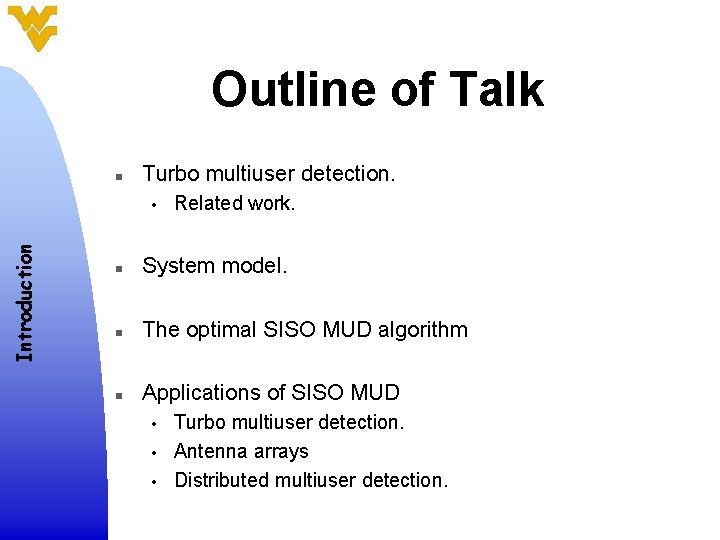 Outline of Talk

Introduction

- Turbo multiuser detection.
  - Related work.

- System model.

- The optimal SISO MUD algorithm

- Applications of SISO MUD
  - Turbo multiuser detection.
  - Antenna arrays
  - Distributed multiuser detection.